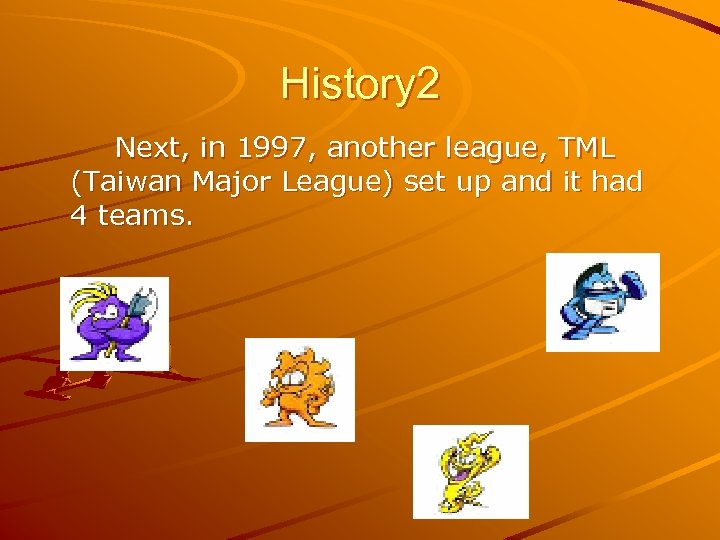 History2

Next, in 1997, another league, TML (Taiwan Major League) set up and it had 4 teams.